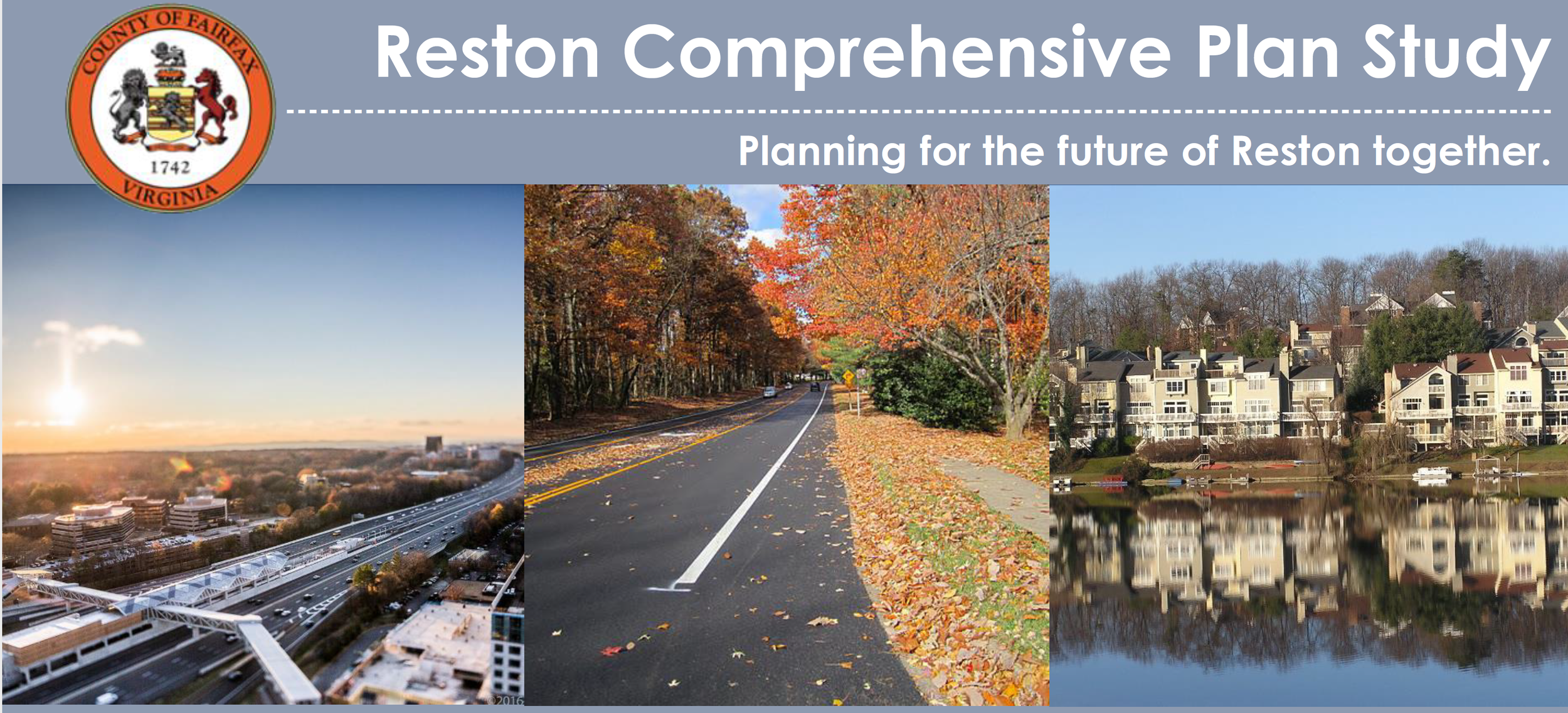 COUNTY OF FAIRFAX
1742
VIRGINIA

Reston Comprehensive Plan Study

Planning for the future of Reston together.

©2016